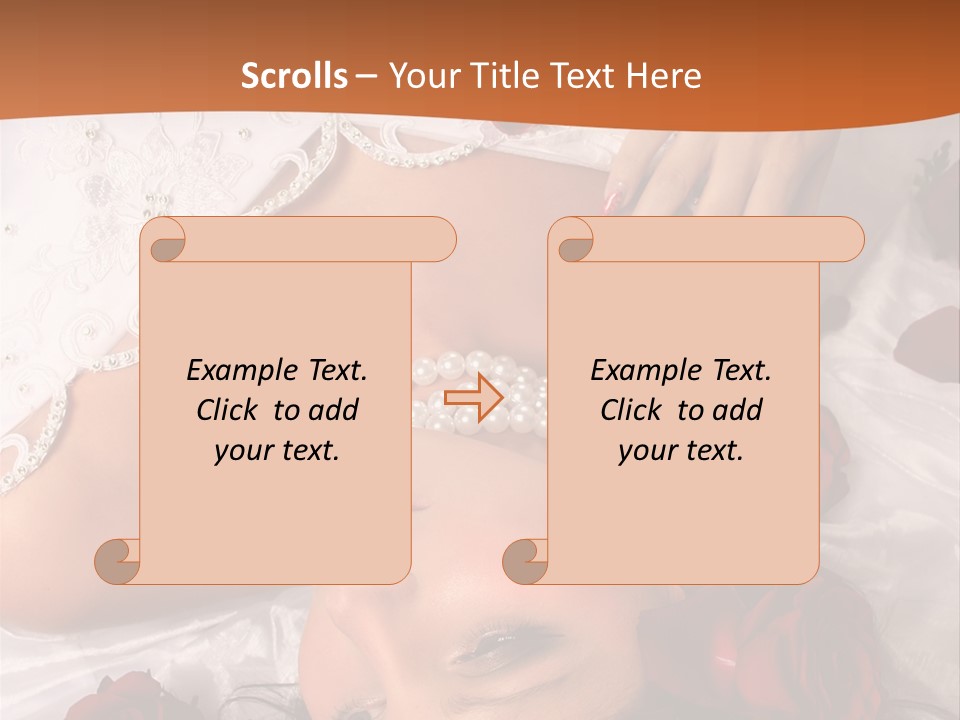 Scrolls – Your Title Text Here

Example Text. Click to add your text.

Example Text. Click to add your text.